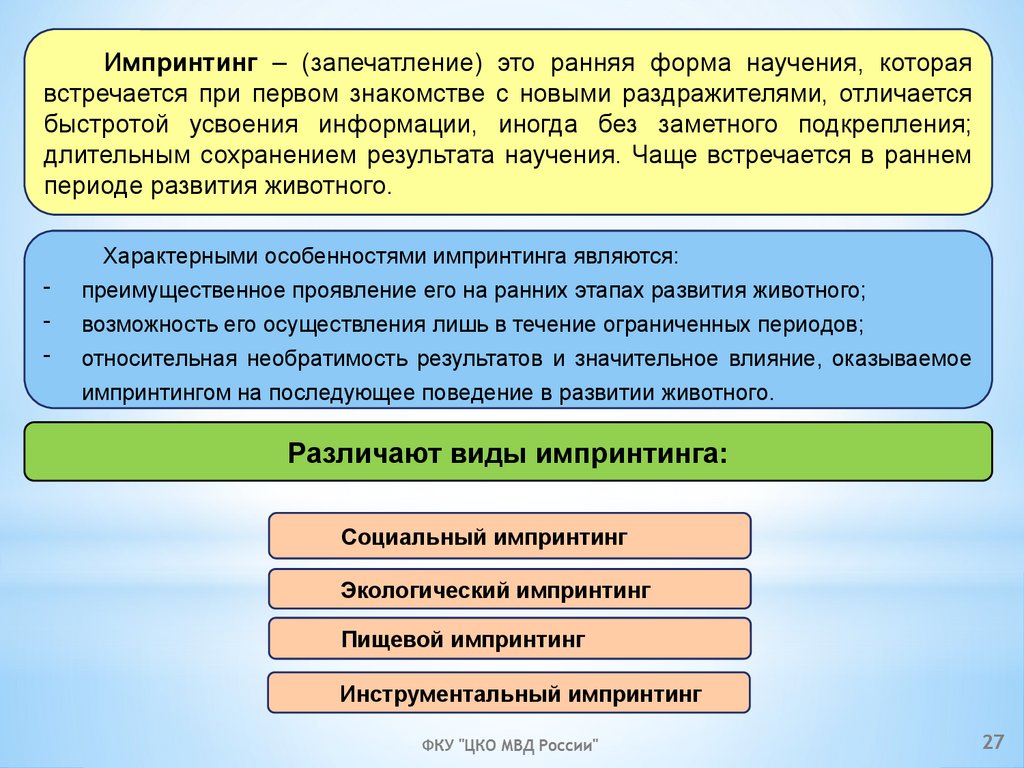 Импринтинг – (запечатление) это ранняя форма научения, которая встречается при первом знакомстве с новыми раздражителями, отличается быстротой усвоения информации, иногда без заметного подкрепления; длительным сохранением результата научения. Чаще встречается в раннем периоде развития животного.

Характерными особенностями импринтинга являются:
- преимущественное проявление его на ранних этапах развития животного;
- возможность его осуществления лишь в течение ограниченных периодов;
- относительная необратимость результатов и значительное влияние, оказываемое импринтингом на последующее поведение в развитии животного.

Различают виды импринтинга:

Социальный импринтинг

Экологический импринтинг

Пищевой импринтинг

Инструментальный импринтинг

ФКУ "ЦКО МВД России"

27